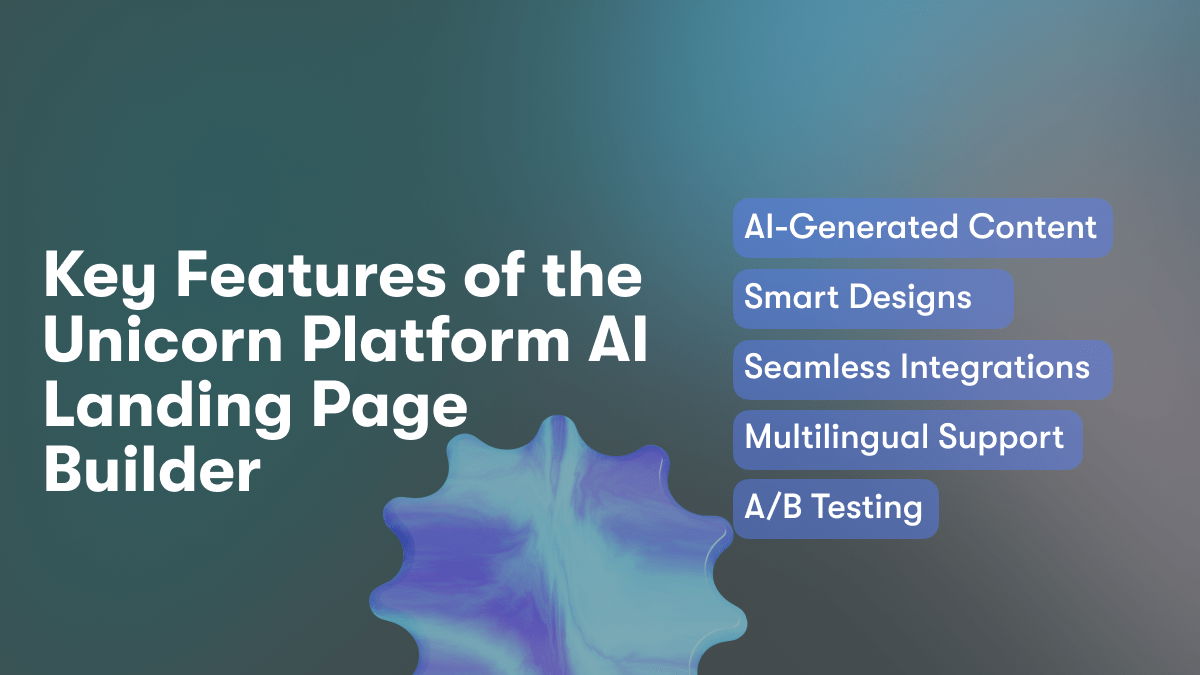 Key Features of the Unicorn Platform AI Landing Page Builder

AI-Generated Content

Smart Designs

Seamless Integrations

Multilingual Support

A/B Testing